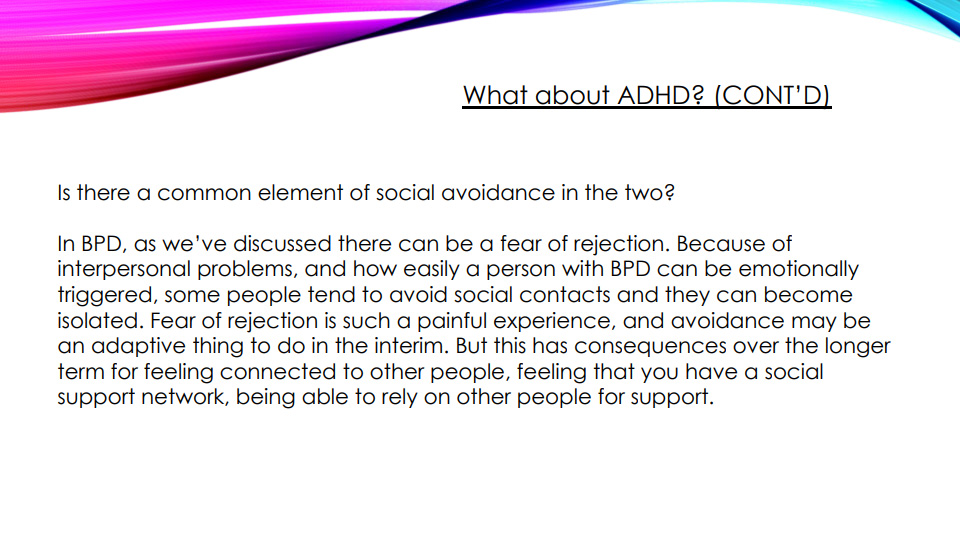 What about ADHD? (CONT'D)

Is there a common element of social avoidance in the two?

In BPD, as we've discussed there can be a fear of rejection. Because of interpersonal problems, and how easily a person with BPD can be emotionally triggered, some people tend to avoid social contacts and they can become isolated. Fear of rejection is such a painful experience, and avoidance may be an adaptive thing to do in the interim. But this has consequences over the longer term for feeling connected to other people, feeling that you have a social support network, being able to rely on other people for support.